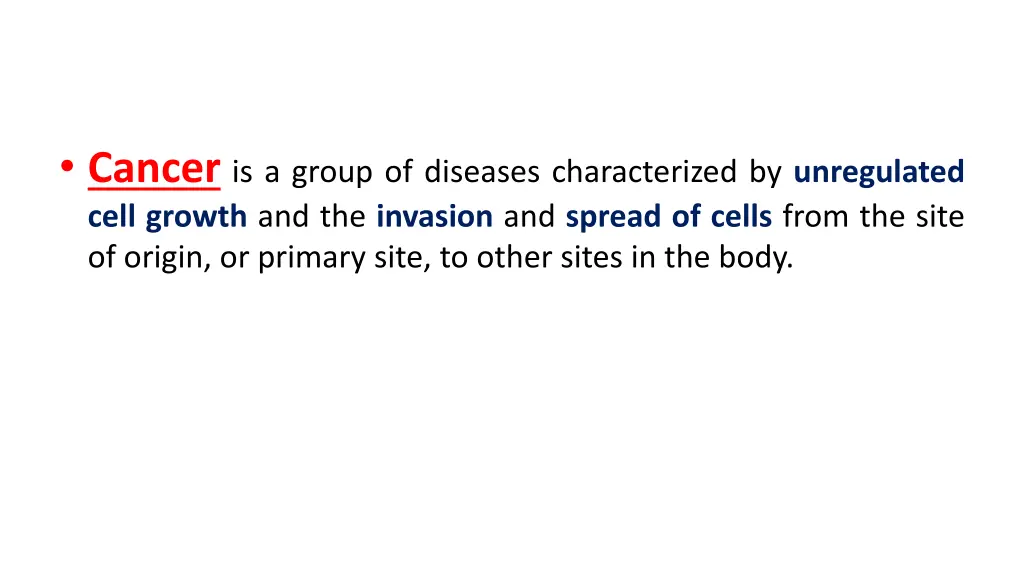 • Cancer is a group of diseases characterized by unregulated cell growth and the invasion and spread of cells from the site of origin, or primary site, to other sites in the body.